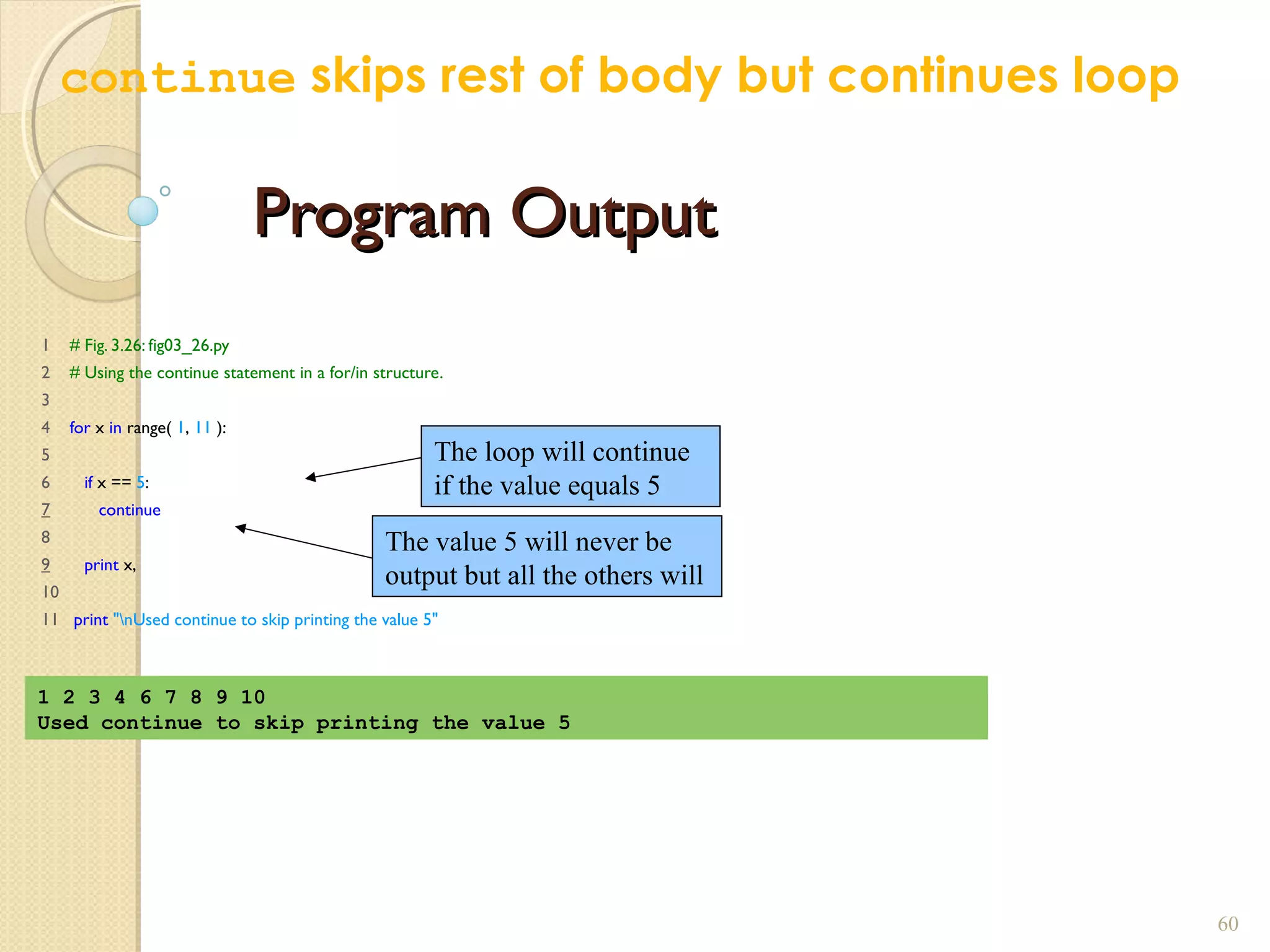 continue skips rest of body but continues loop

Program Output

1 # Fig. 3.26: fig03_26.py
2 # Using the continue statement in a for/in structure.
3
4 for x in range( 1, 11 ):
5
6 if x == 5:
7 continue
8
9 print x,
10
11 print "\nUsed continue to skip printing the value 5"

The loop will continue if the value equals 5

The value 5 will never be output but all the others will

1 2 3 4 6 7 8 9 10
Used continue to skip printing the value 5

60